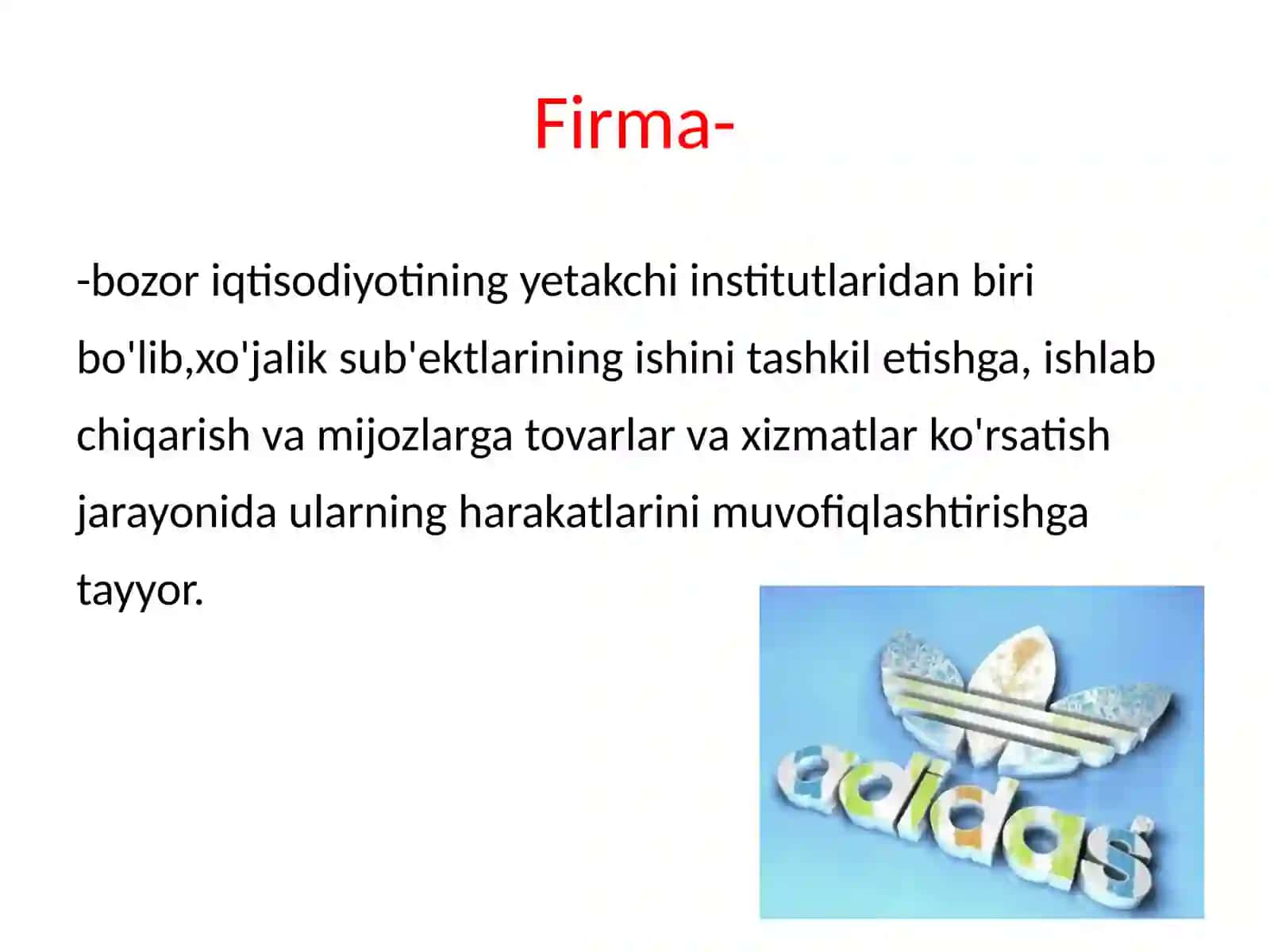 Firma-

-bozor iqtisodiyotining yetakchi institutlaridan biri bo'lib,xo'jalik sub'ektlarining ishini tashkil etishga, ishlab chiqarish va mijozlarga tovarlar va xizmatlar ko'rsatish jarayonida ularning harakatlarini muvofiqlashtirishga tayyor.

adidas